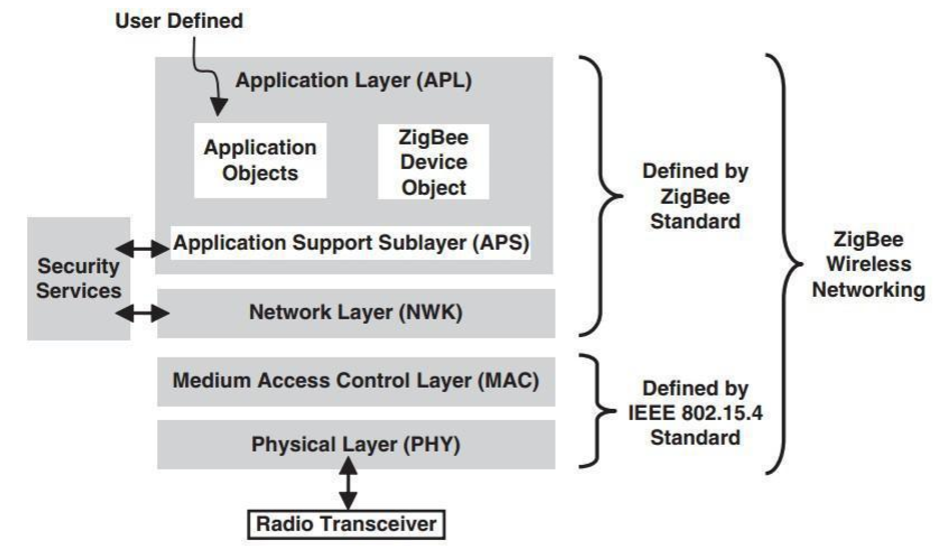 User Defined

Application Layer (APL)

Application Objects

ZigBee Device Object

Application Support Sublayer (APS)

Security Services

Network Layer (NWK)

Medium Access Control Layer (MAC)

Physical Layer (PHY)

Radio Transceiver

Defined by ZigBee Standard

Defined by IEEE 802.15.4 Standard

ZigBee Wireless Networking